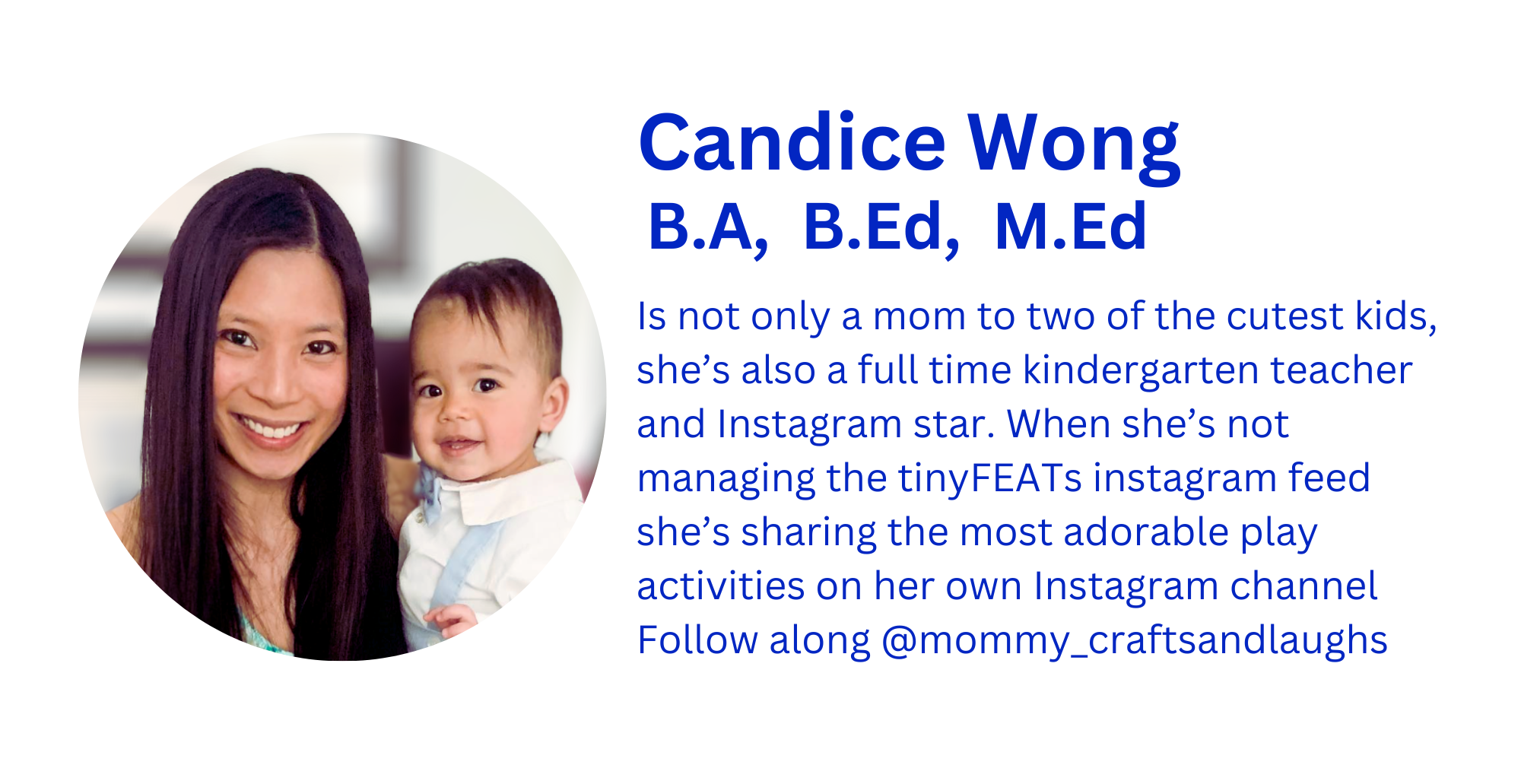 Candice Wong
B.A, B.Ed, M.Ed

Is not only a mom to two of the cutest kids, she’s also a full time kindergarten teacher and Instagram star. When she’s not managing the tinyFEATs instagram feed she’s sharing the most adorable play activities on her own Instagram channel Follow along @mommy_craftsandlaughs